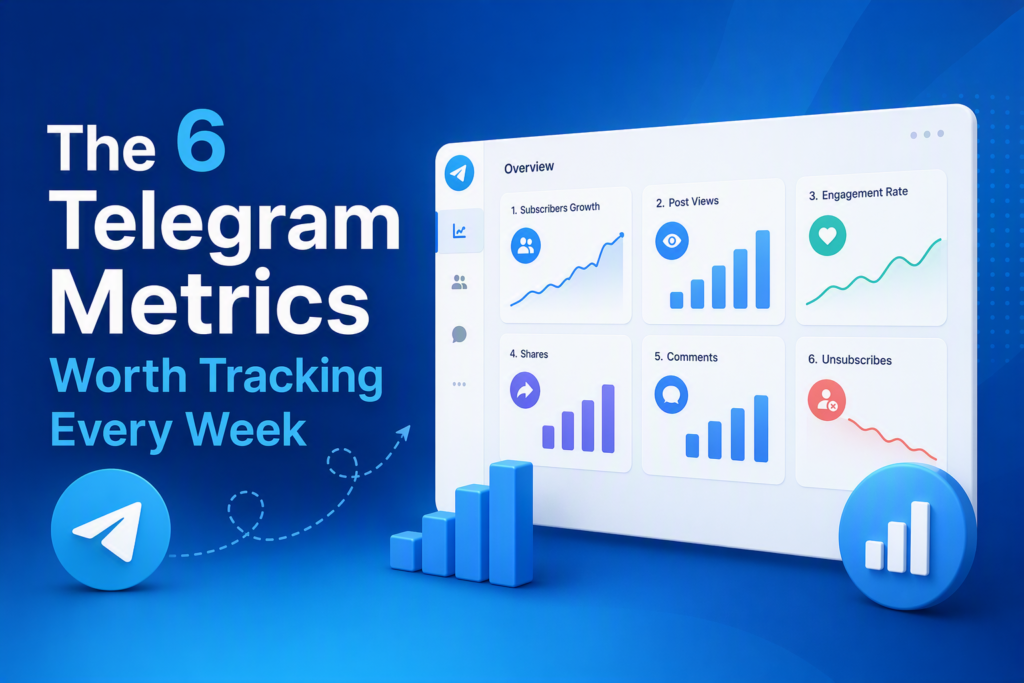 The 6 Telegram Metrics Worth Tracking Every Week

Overview

1. Subscribers Growth

2. Post Views

3. Engagement Rate

4. Shares

5. Comments

6. Unsubscribes